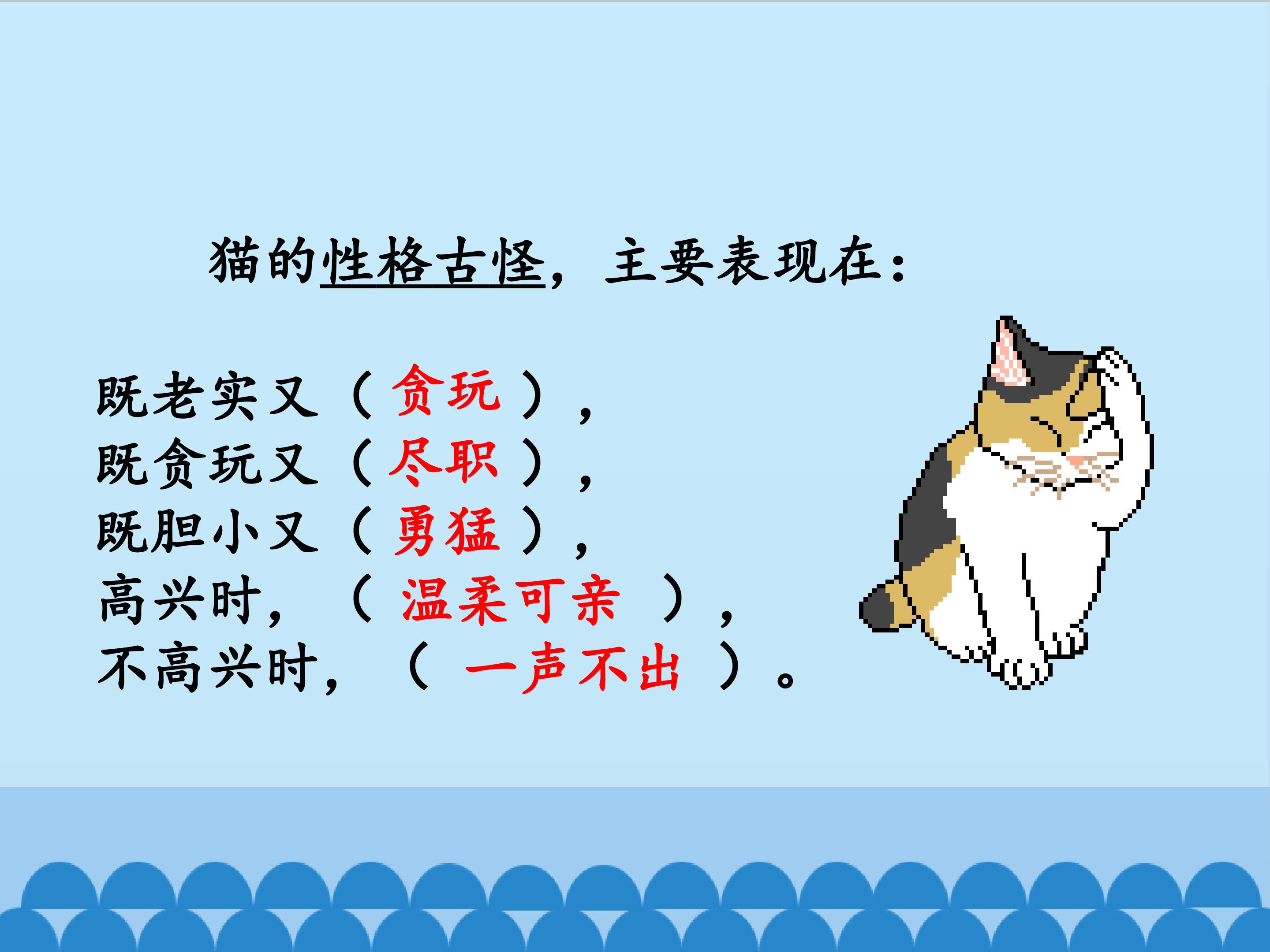 猫的性格古怪，主要表现在：

既老实又（贪玩），
既贪玩又（尽职），
既胆小又（勇猛），
高兴时，（温柔可亲），
不高兴时，（一声不出）。